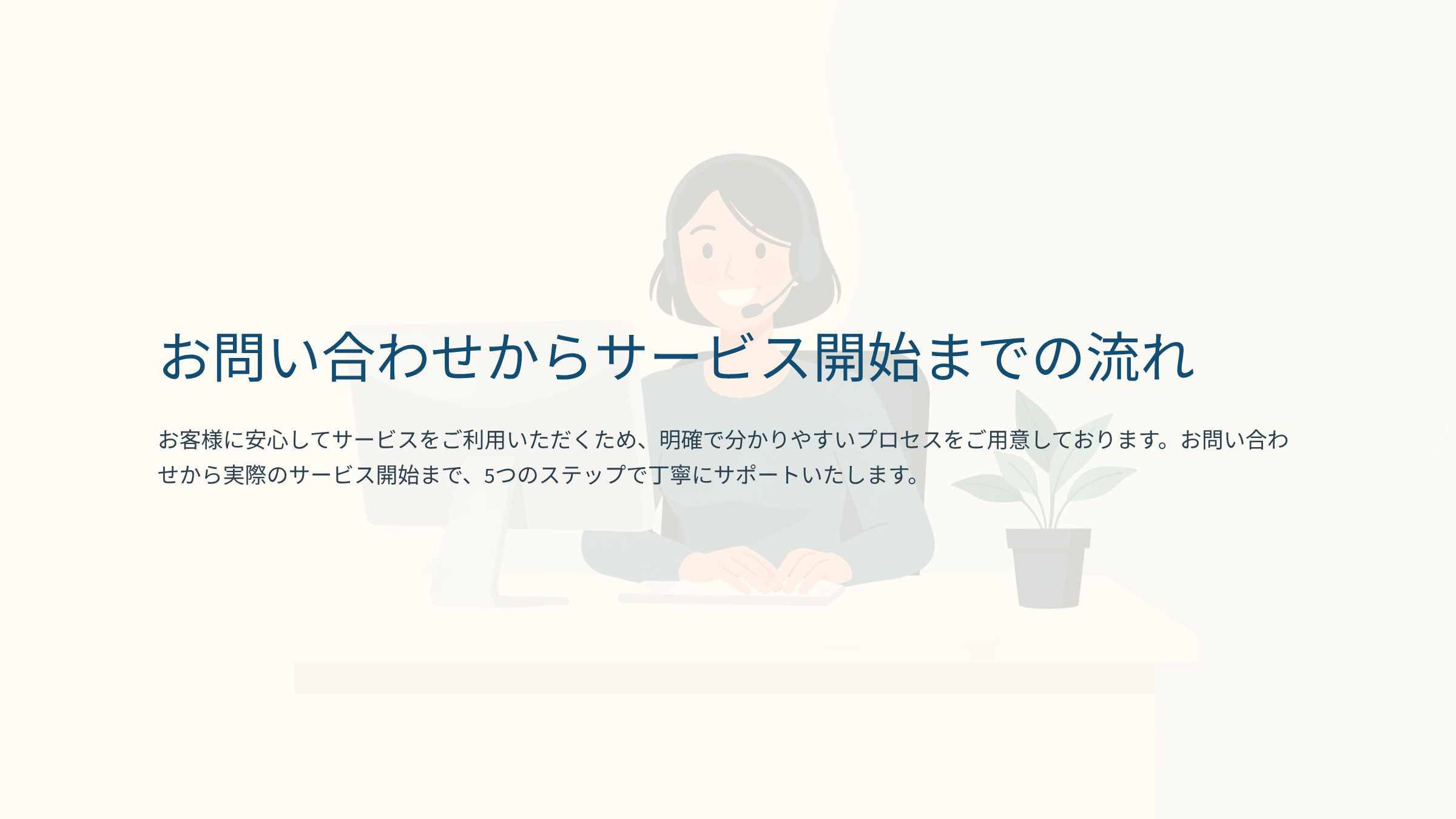 お問い合わせからサービス開始までの流れ

お客様に安心してサービスをご利用いただくため、明確で分かりやすいプロセスをご用意しております。お問い合わせから実際のサービス開始まで、5つのステップで丁寧にサポートいたします。